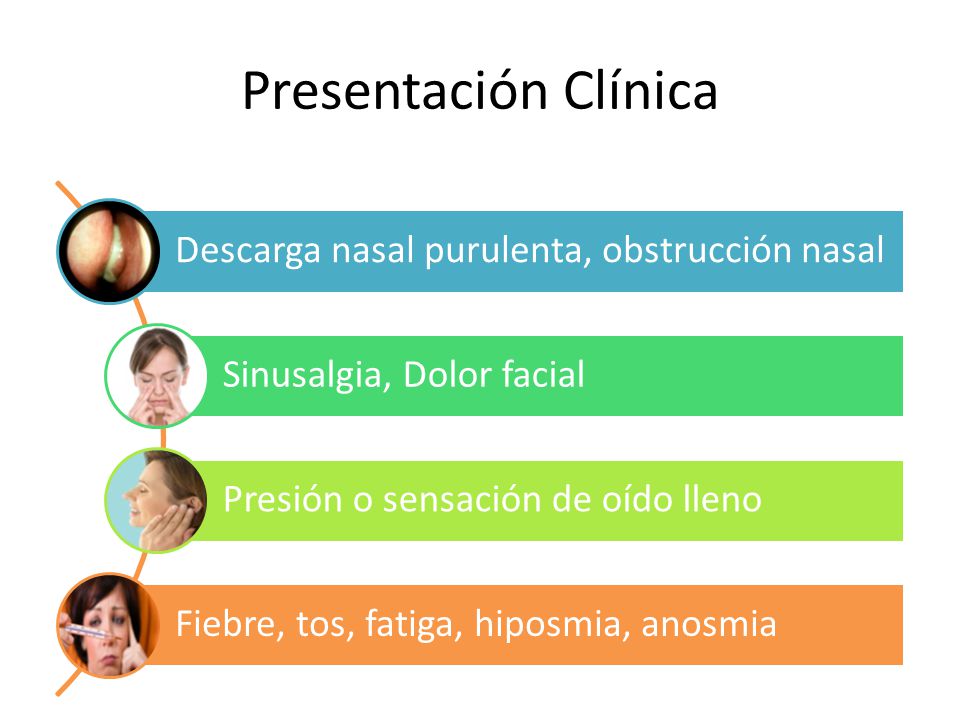 Presentación Clínica

Descarga nasal purulenta, obstrucción nasal

Sinusalgia, Dolor facial

Presión o sensación de oído lleno

Fiebre, tos, fatiga, hiposmia, anosmia